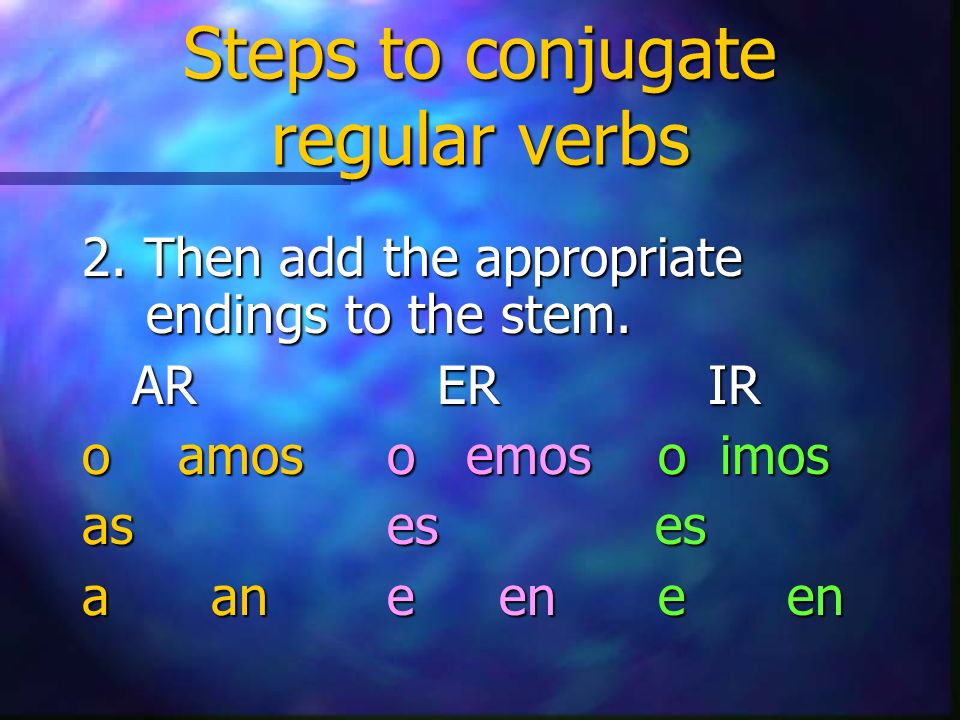 Steps to conjugate regular verbs

2. Then add the appropriate endings to the stem.

| AR | | ER | | IR | |
|---|---|---|---|---|---|
| o | amos | o | emos | o | imos |
| as | | es | | es | |
| a | an | e | en | e | en |